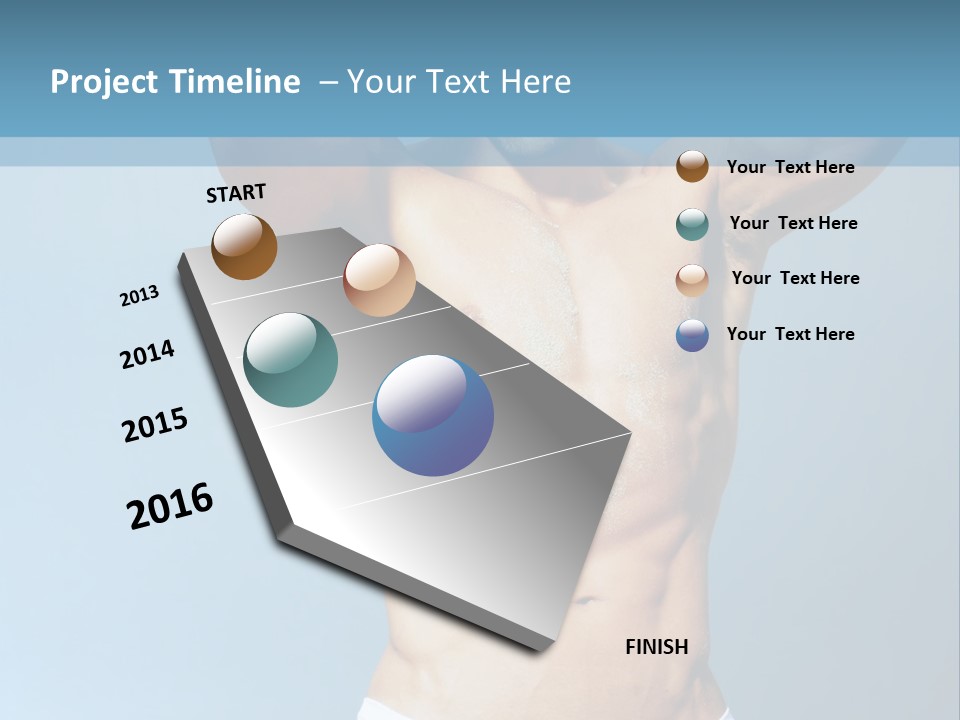 Project Timeline – Your Text Here

START

2013

2014

2015

2016

FINISH

Your Text Here

Your Text Here

Your Text Here

Your Text Here